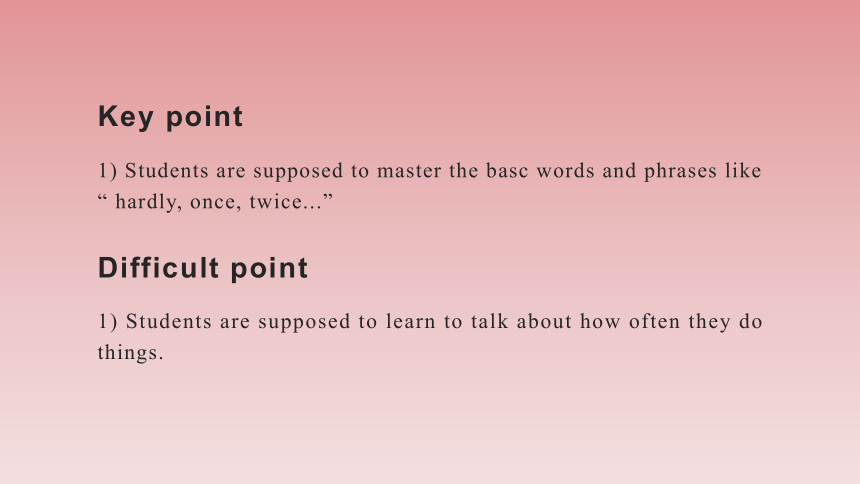 Key point

1) Students are supposed to master the basc words and phrases like “ hardly, once, twice...”

Difficult point

1) Students are supposed to learn to talk about how often they do things.